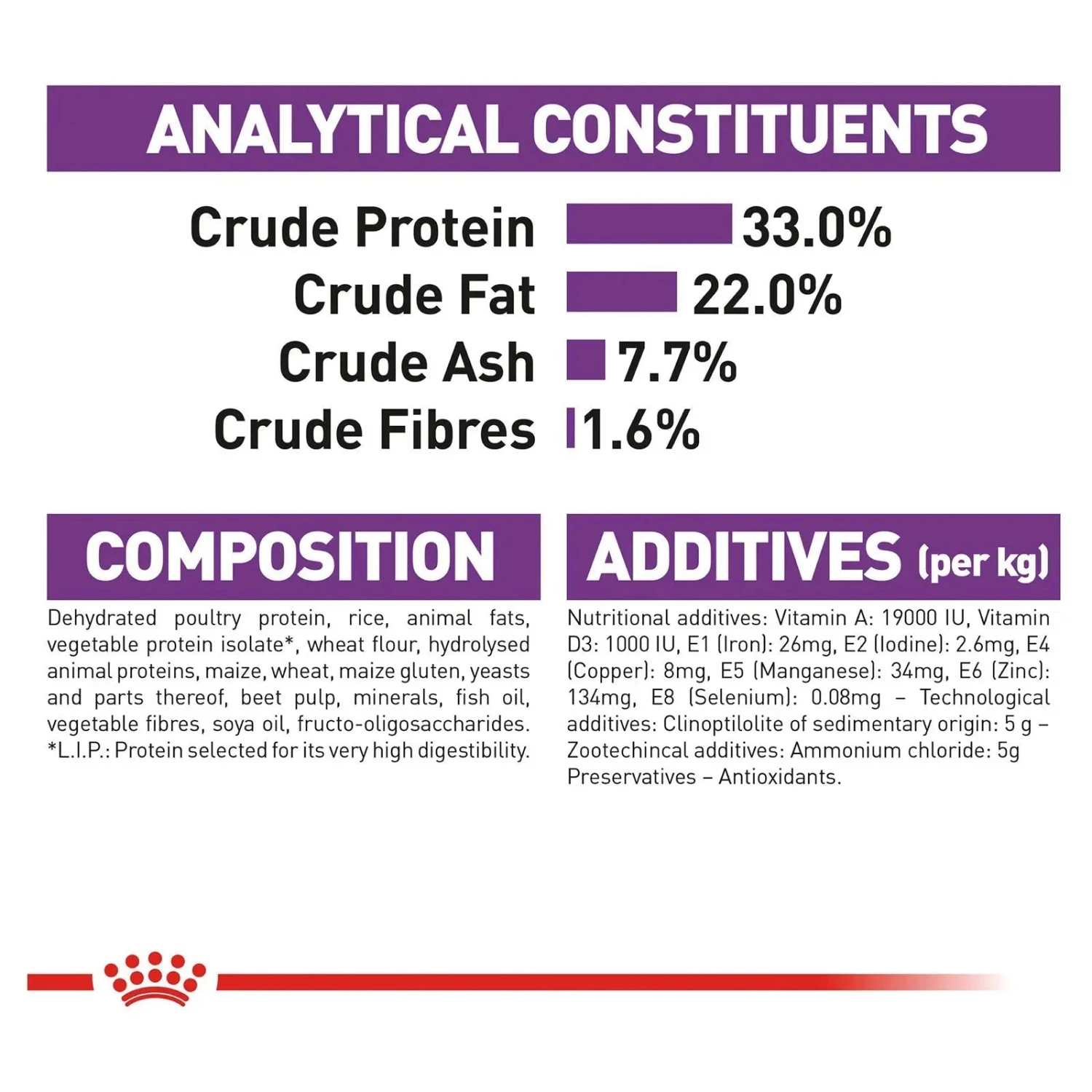 ANALYTICAL CONSTITUENTS

Crude Protein 33.0%
Crude Fat 22.0%
Crude Ash 7.7%
Crude Fibres 1.6%

COMPOSITION

Dehydrated poultry protein, rice, animal fats, vegetable protein isolate*, wheat flour, hydrolysed animal proteins, maize, wheat, maize gluten, yeasts and parts thereof, beet pulp, minerals, fish oil, vegetable fibres, soya oil, fructo-oligosaccharides. *L.I.P.: Protein selected for its very high digestibility.

ADDITIVES (per kg)

Nutritional additives: Vitamin A: 19000 IU, Vitamin D3: 1000 IU, E1 (Iron): 26mg, E2 (Iodine): 2.6mg, E4 (Copper): 8mg, E5 (Manganese): 34mg, E6 (Zinc): 134mg, E8 (Selenium): 0.08mg – Technological additives: Clinoptilolite of sedimentary origin: 5 g – Zootechincal additives: Ammonium chloride: 5g Preservatives – Antioxidants.